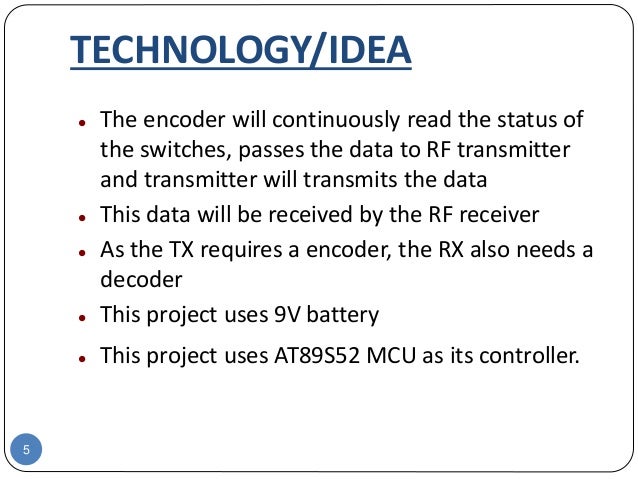 TECHNOLOGY/IDEA

- The encoder will continuously read the status of the switches, passes the data to RF transmitter and transmitter will transmits the data
- This data will be received by the RF receiver
- As the TX requires a encoder, the RX also needs a decoder
- This project uses 9V battery
- This project uses AT89S52 MCU as its controller.

5